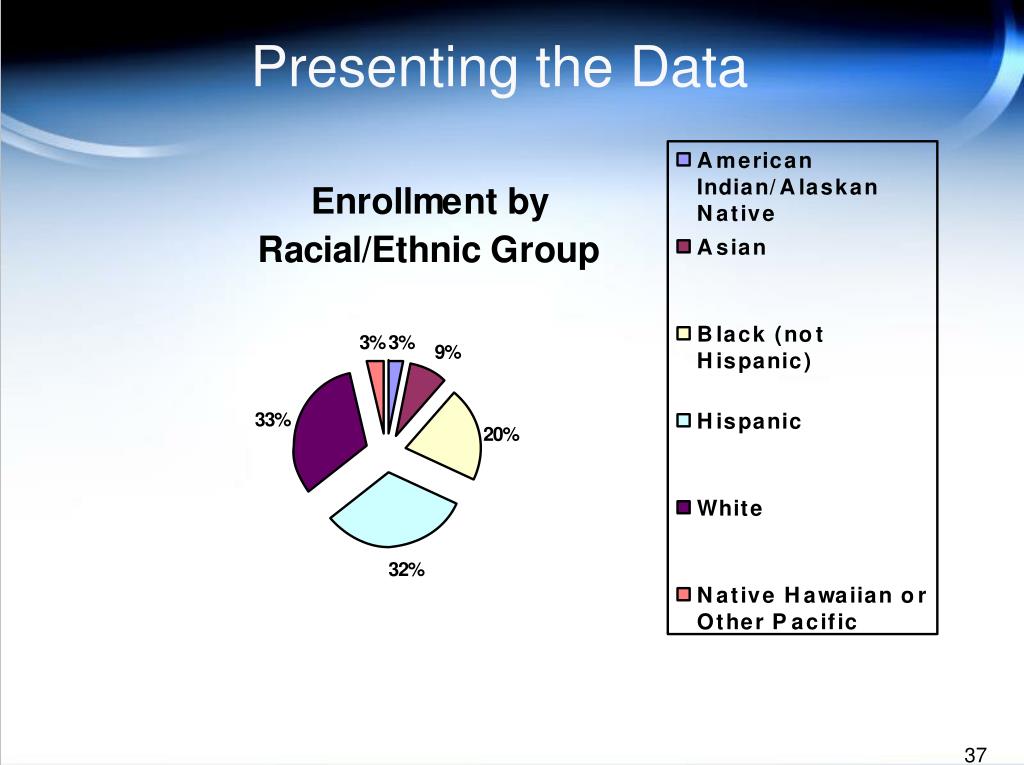 Presenting the Data

Enrollment by Racial/Ethnic Group

3% 3% 9% 20% 32% 33%

American Indian/Alaskan Native
Asian
Black (not Hispanic)
Hispanic
White
Native Hawaiian or Other Pacific

37